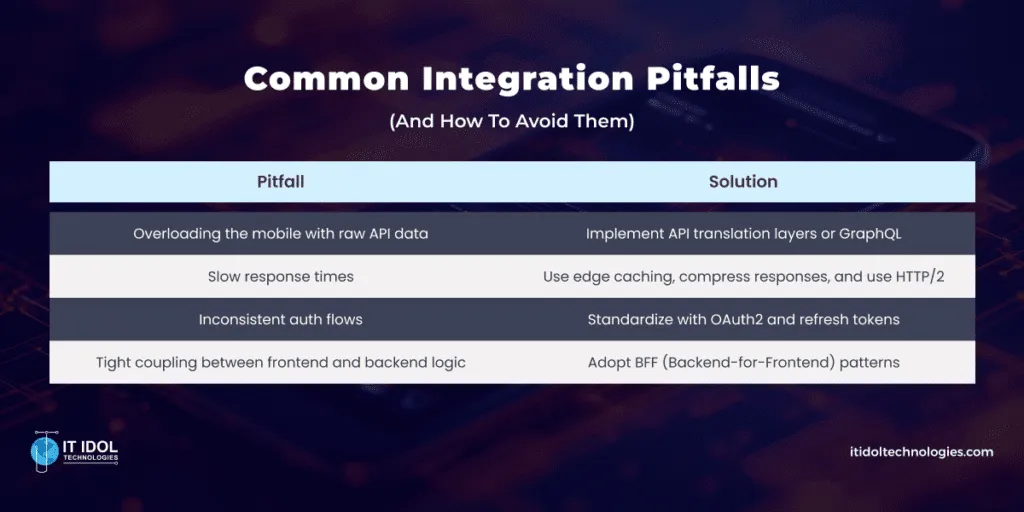 Common Integration Pitfalls

(And How To Avoid Them)

| Pitfall | Solution |
|---|---|
| Overloading the mobile with raw API data | Implement API translation layers or GraphQL |
| Slow response times | Use edge caching, compress responses, and use HTTP/2 |
| Inconsistent auth flows | Standardize with OAuth2 and refresh tokens |
| Tight coupling between frontend and backend logic | Adopt BFF (Backend-for-Frontend) patterns |

IT IDOL TECHNOLOGIES

itidoltechnologies.com